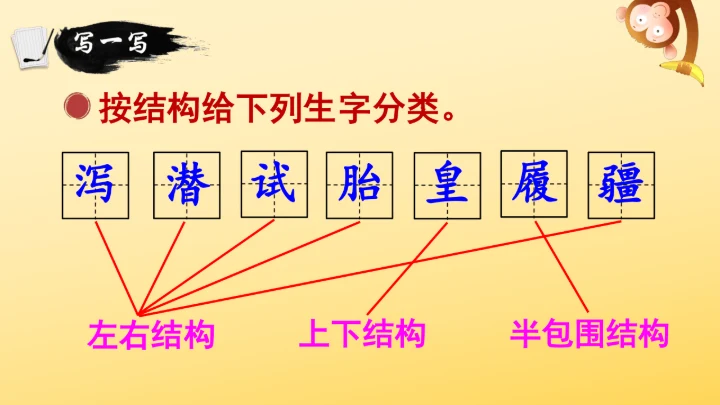 写一写

按结构给下列生字分类。

泻 潜 试 胎 皇 履 疆

左右结构　上下结构　半包围结构